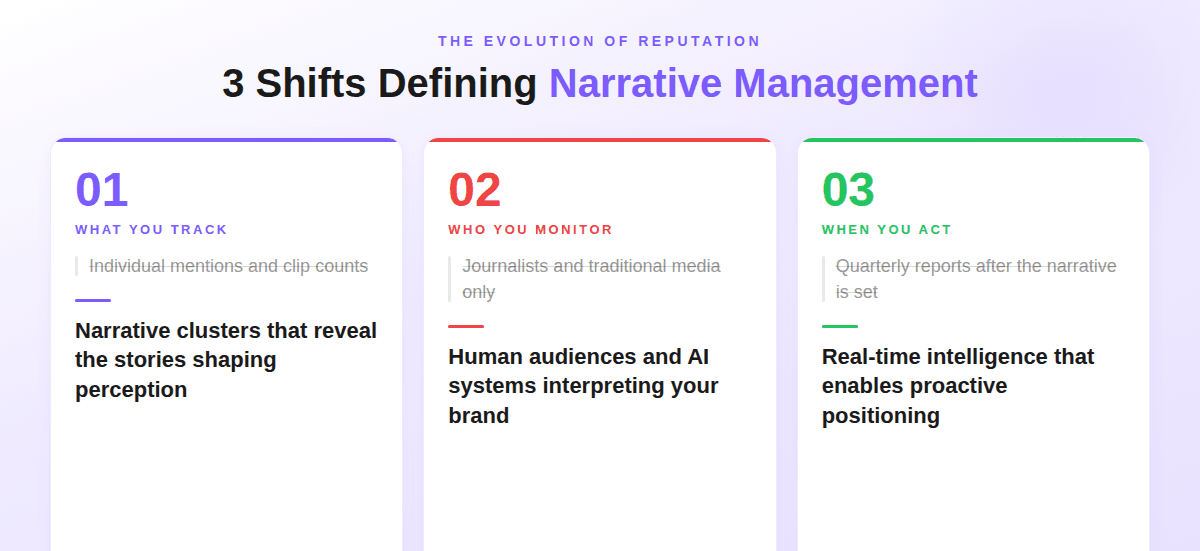 THE EVOLUTION OF REPUTATION

3 Shifts Defining Narrative Management

01

WHAT YOU TRACK

Individual mentions and clip counts

Narrative clusters that reveal the stories shaping perception

02

WHO YOU MONITOR

Journalists and traditional media only

Human audiences and AI systems interpreting your brand

03

WHEN YOU ACT

Quarterly reports after the narrative is set

Real-time intelligence that enables proactive positioning